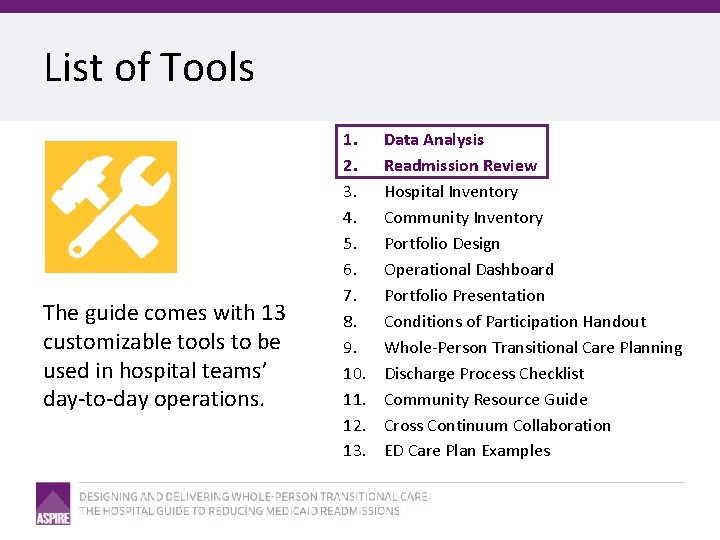 List of Tools

The guide comes with 13 customizable tools to be used in hospital teams' day-to-day operations.

1. Data Analysis
2. Readmission Review
3. Hospital Inventory
4. Community Inventory
5. Portfolio Design
6. Operational Dashboard
7. Portfolio Presentation
8. Conditions of Participation Handout
9. Whole-Person Transitional Care Planning
10. Discharge Process Checklist
11. Community Resource Guide
12. Cross Continuum Collaboration
13. ED Care Plan Examples

ASPIRE

DESIGNING AND DELIVERING WHOLE-PERSON TRANSITIONAL CARE:
THE HOSPITAL GUIDE TO REDUCING MEDICAID READMISSIONS